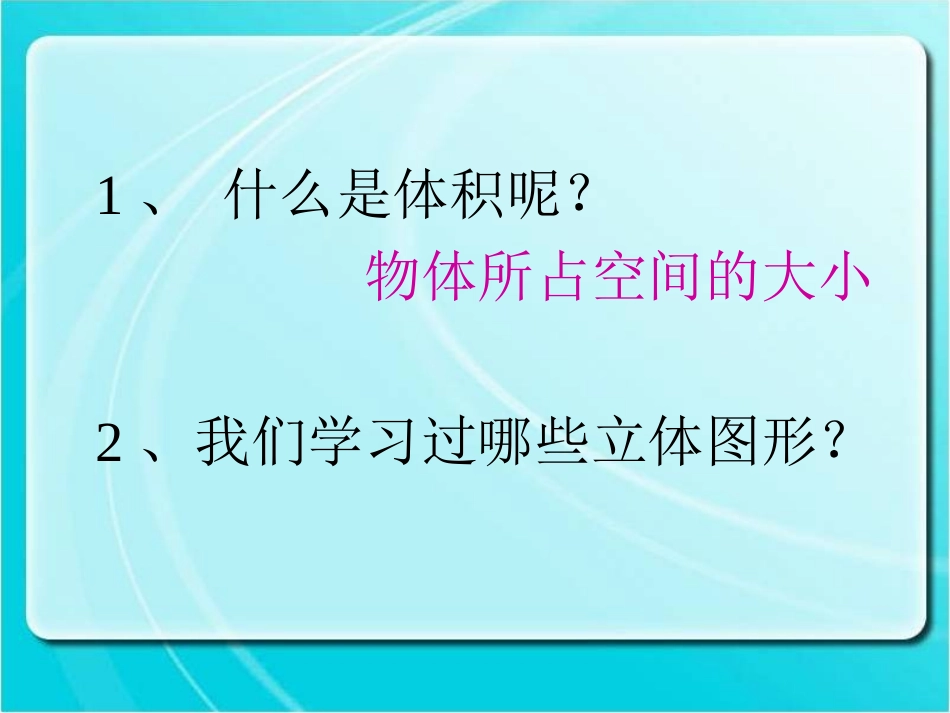 1、 什么是体积呢？

物体所占空间的大小

2、我们学习过哪些立体图形？